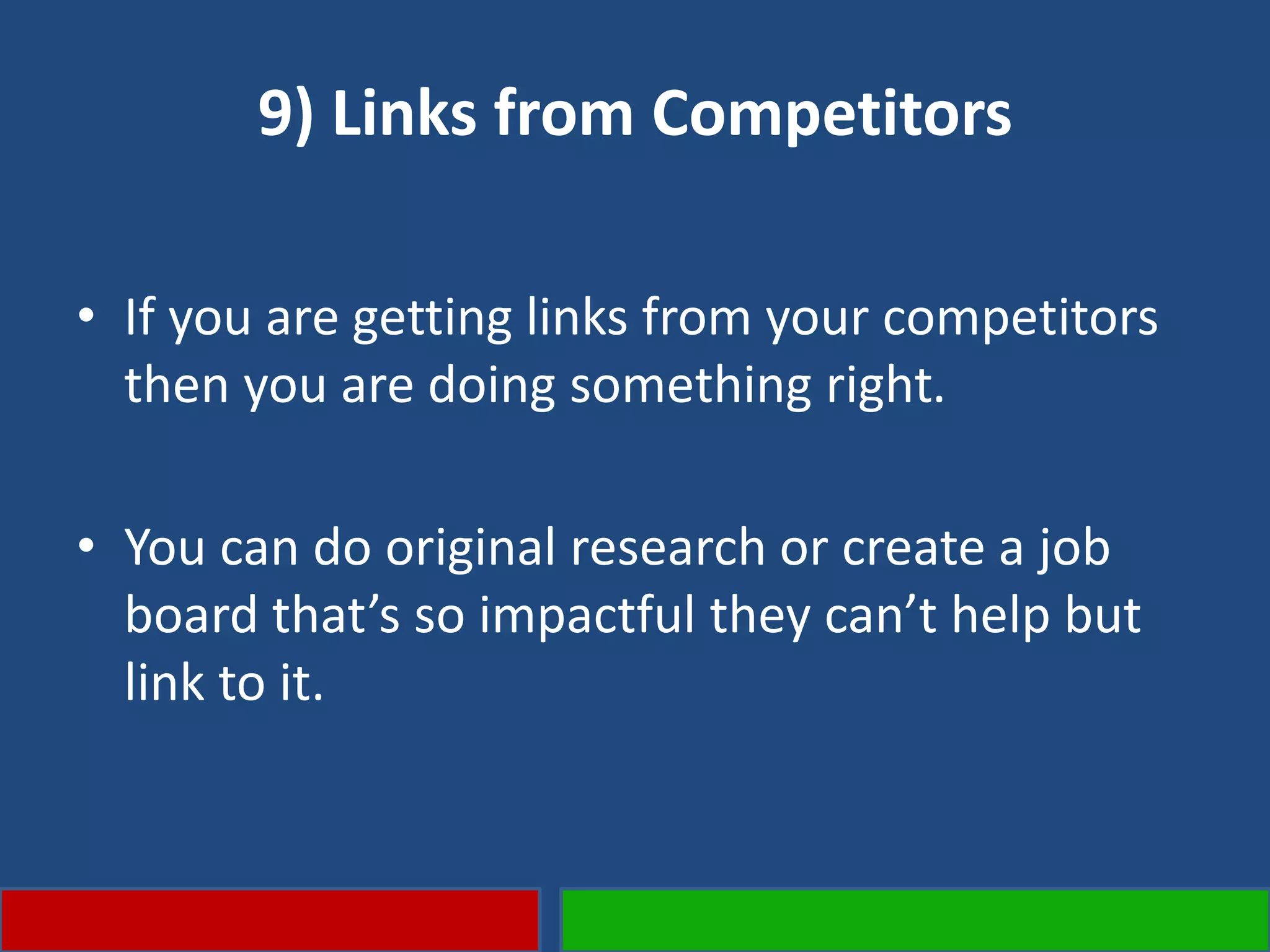 9) Links from Competitors

• If you are getting links from your competitors then you are doing something right.

• You can do original research or create a job board that’s so impactful they can’t help but link to it.